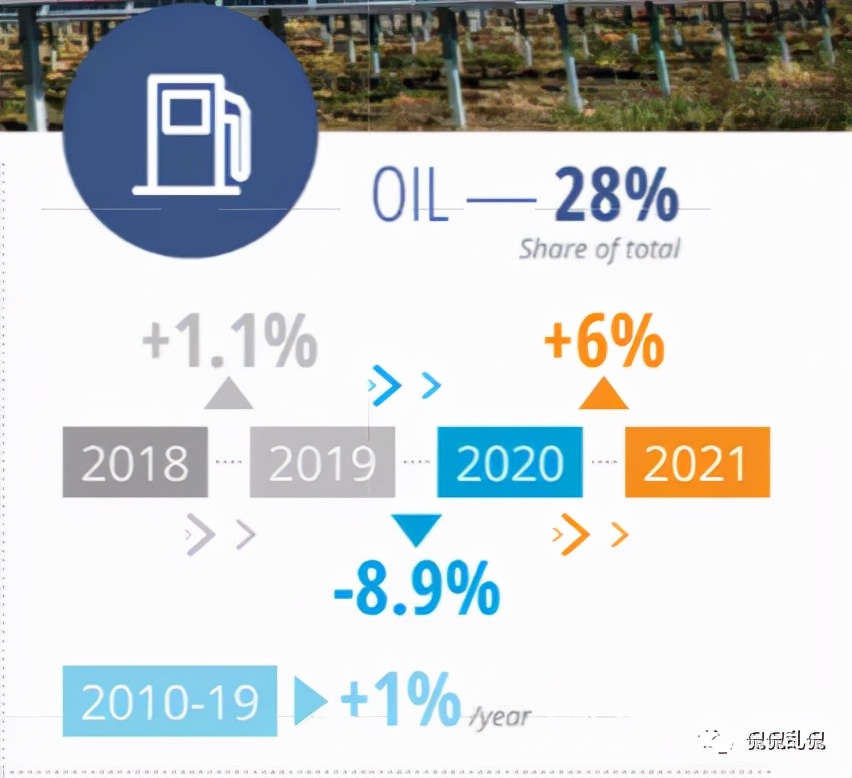 OIL — 28%
Share of total

+1.1%

+6%

2018
2019
2020
2021

-8.9%

2010-19 +1% /year

侃侃乱侃